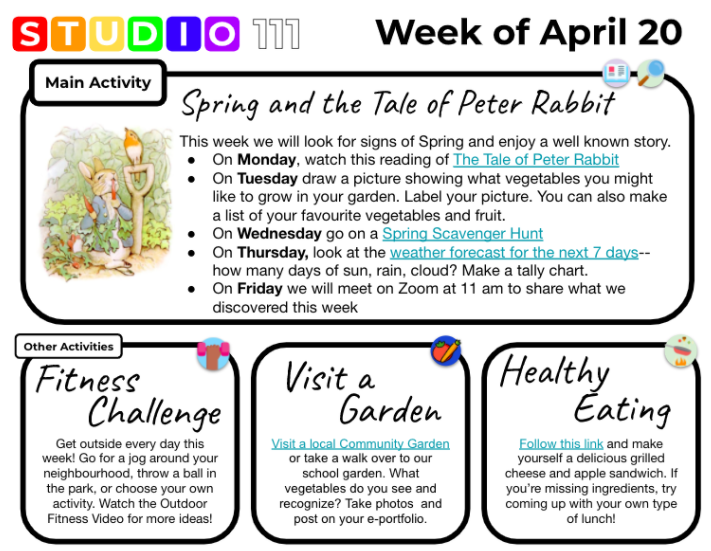 STUDIO 111

Week of April 20

Main Activity

Spring and the Tale of Peter Rabbit

This week we will look for signs of Spring and enjoy a well known story.

- On **Monday**, watch this reading of The Tale of Peter Rabbit
- On **Tuesday** draw a picture showing what vegetables you might like to grow in your garden. Label your picture. You can also make a list of your favourite vegetables and fruit.
- On **Wednesday** go on a Spring Scavenger Hunt
- On **Thursday,** look at the weather forecast for the next 7 days-- how many days of sun, rain, cloud? Make a tally chart.
- On **Friday** we will meet on Zoom at 11 am to share what we discovered this week

Other Activities

Fitness Challenge

Get outside every day this week! Go for a jog around your neighbourhood, throw a ball in the park, or choose your own activity. Watch the Outdoor Fitness Video for more ideas!

Visit a Garden

Visit a local Community Garden or take a walk over to our school garden. What vegetables do you see and recognize? Take photos and post on your e-portfolio.

Healthy Eating

Follow this link and make yourself a delicious grilled cheese and apple sandwich. If you're missing ingredients, try coming up with your own type of lunch!